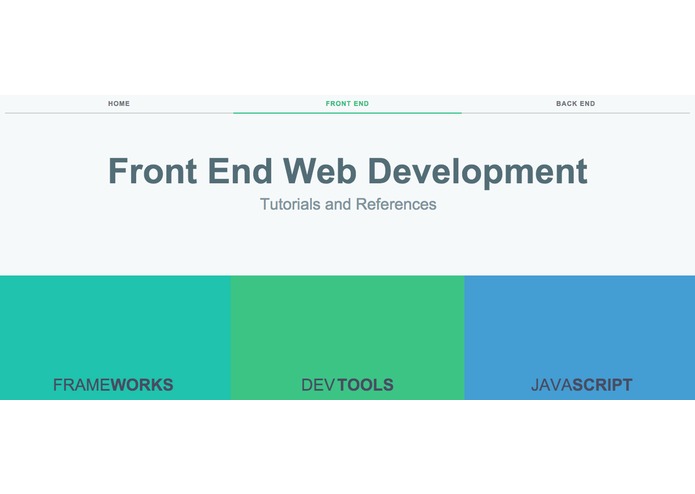 HOME FRONT END BACK END

Front End Web Development

Tutorials and References

FRAMEWORKS

DEVTOOLS

JAVASCRIPT